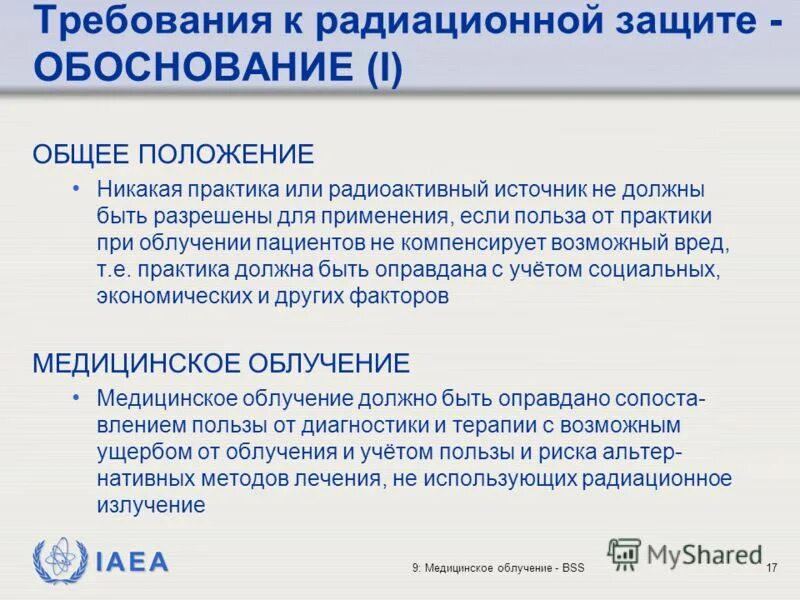 Требования к радиационной защите - ОБОСНОВАНИЕ (I)

ОБЩЕЕ ПОЛОЖЕНИЕ

• Никакая практика или радиоактивный источник не должны быть разрешены для применения, если польза от практики при облучении пациентов не компенсирует возможный вред, т.е. практика должна быть оправдана с учётом социальных, экономических и других факторов

МЕДИЦИНСКОЕ ОБЛУЧЕНИЕ

• Медицинское облучение должно быть оправдано сопоставлением пользы от диагностики и терапии с возможным ущербом от облучения и учётом пользы и риска альтернативных методов лечения, не использующих радиационное излучение

IAEA

9: Медицинское облучение - BSS

MyShared

17